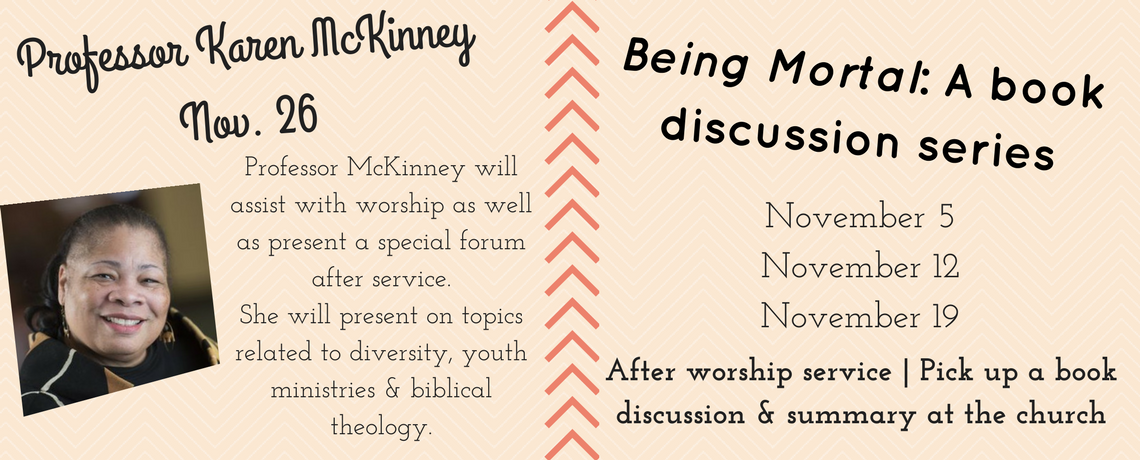 Professor Karen McKinney
Nov. 26

Professor McKinney will assist with worship as well as present a special forum after service.
She will present on topics related to diversity, youth ministries & biblical theology.

Being Mortal: A book discussion series

November 5
November 12
November 19

After worship service | Pick up a book discussion & summary at the church